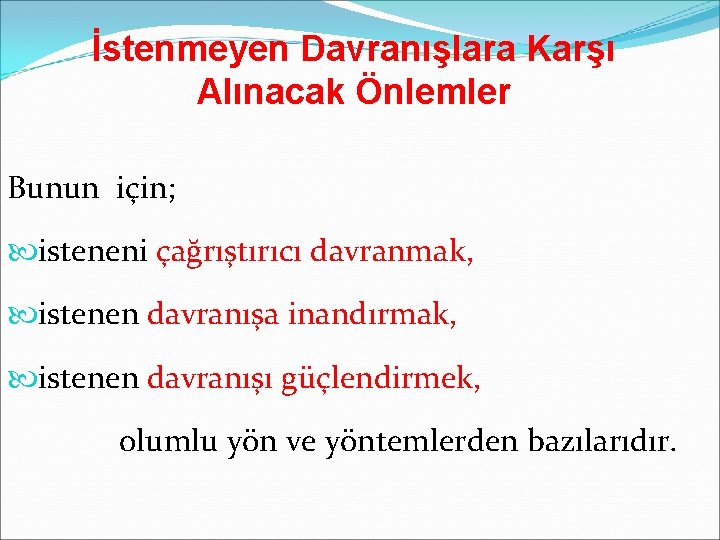 İstenmeyen Davranışlara Karşı Alınacak Önlemler

Bunun için;

isteneni çağrıştırıcı davranmak,

istenen davranışa inandırmak,

istenen davranışı güçlendirmek,

olumlu yön ve yöntemlerden bazılarıdır.